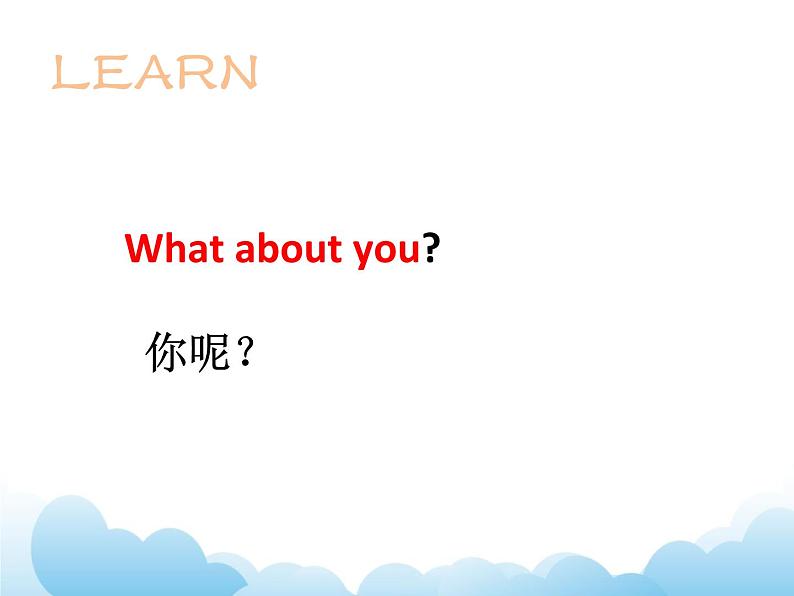 LEARN

What about you?

你呢？